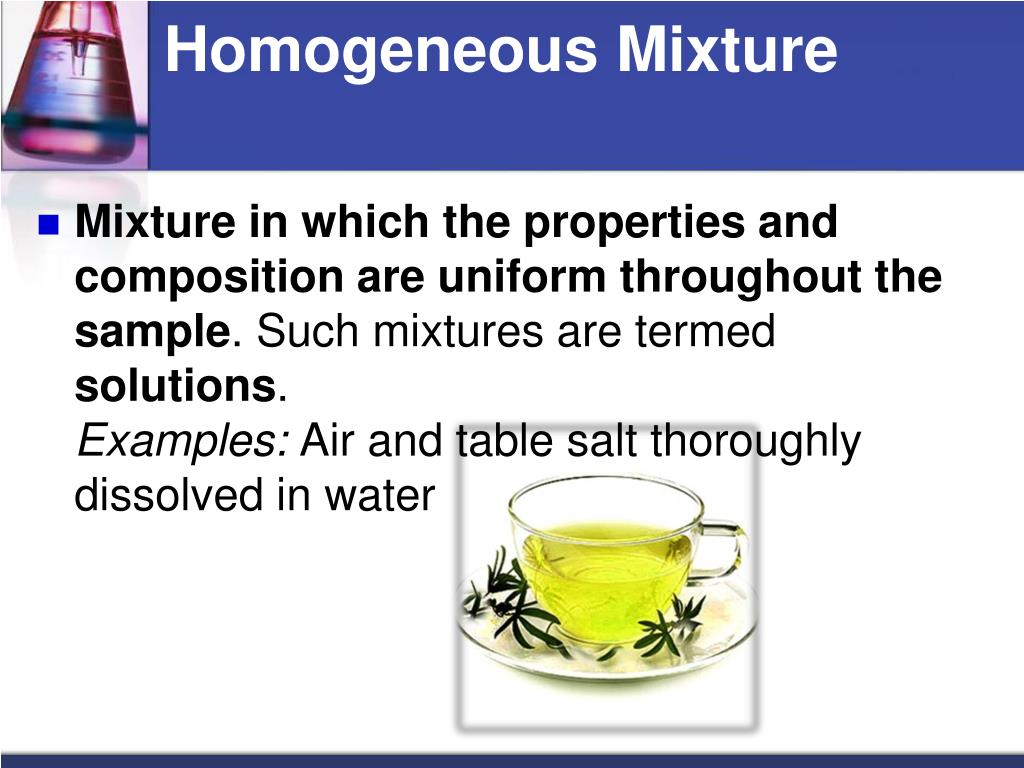 Homogeneous Mixture

Mixture in which the properties and composition are uniform throughout the sample. Such mixtures are termed solutions.
Examples: Air and table salt thoroughly dissolved in water